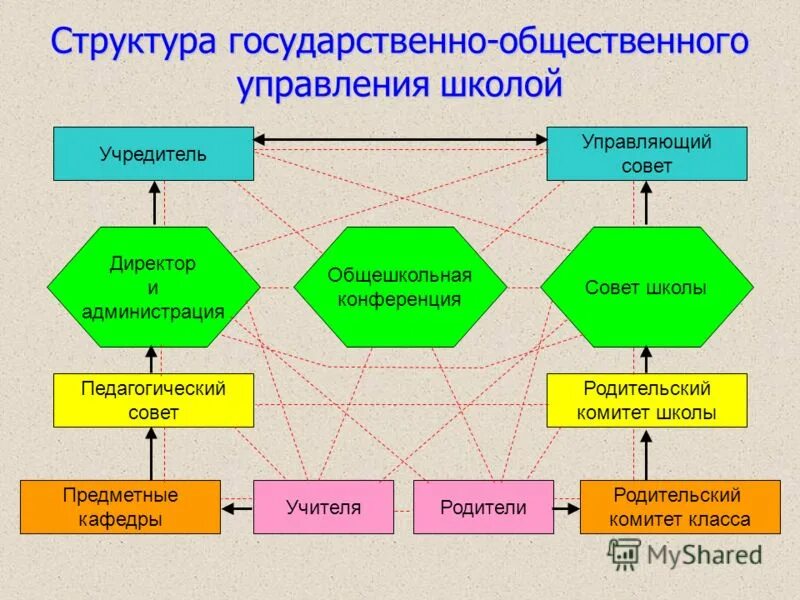 Структура государственно-общественного управления школой

Учредитель

Управляющий совет

Директор и администрация

Общешкольная конференция

Совет школы

Педагогический совет

Родительский комитет школы

Предметные кафедры

Учителя

Родители

Родительский комитет класса

MyShared